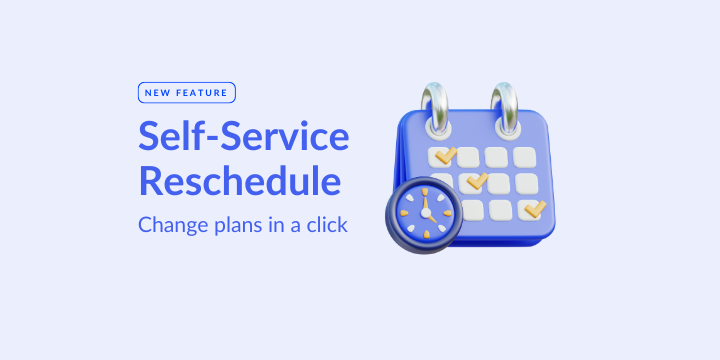 NEW FEATURE

Self-Service Reschedule

Change plans in a click